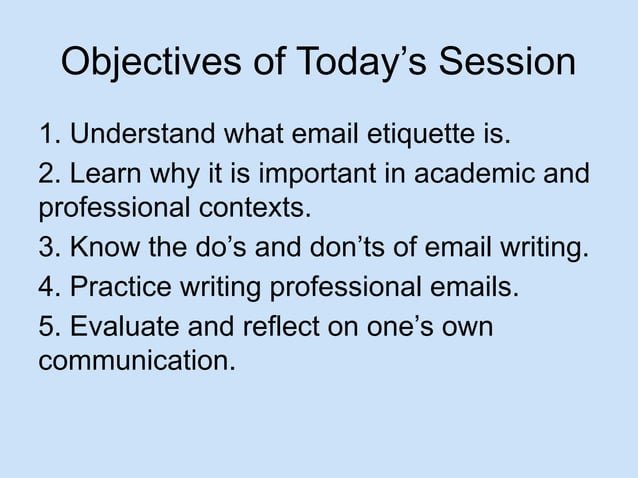 Objectives of Today’s Session

1. Understand what email etiquette is.

2. Learn why it is important in academic and professional contexts.

3. Know the do’s and don’ts of email writing.

4. Practice writing professional emails.

5. Evaluate and reflect on one’s own communication.